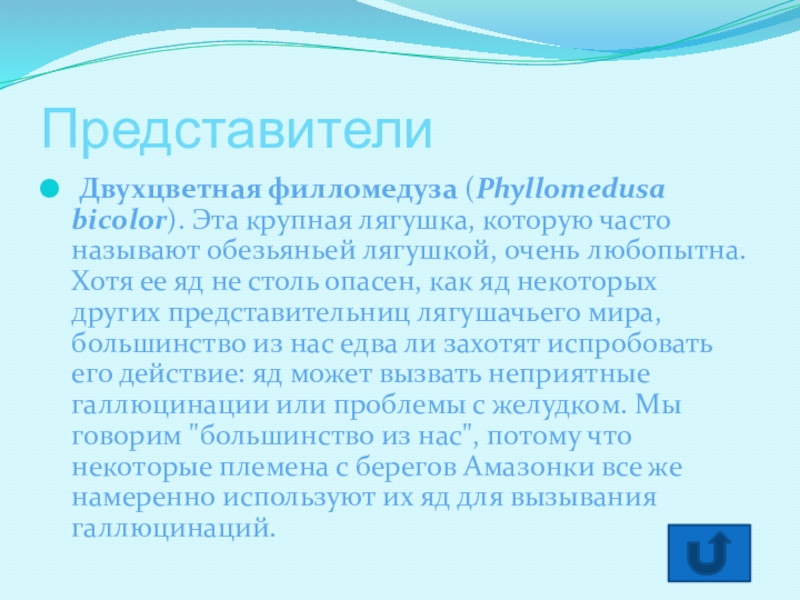 Представители

Двухцветная филломедуза (Phyllomedusa bicolor). Эта крупная лягушка, которую часто называют обезьяньей лягушкой, очень любопытна. Хотя ее яд не столь опасен, как яд некоторых других представительниц лягушачьего мира, большинство из нас едва ли захотят испробовать его действие: яд может вызвать неприятные галлюцинации или проблемы с желудком. Мы говорим "большинство из нас", потому что некоторые племена с берегов Амазонки все же намеренно используют их яд для вызывания галлюцинаций.